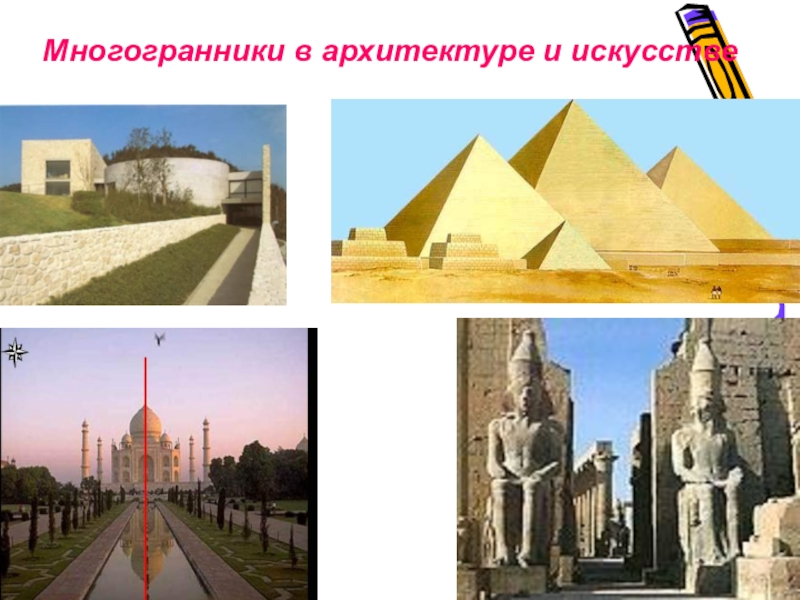 Многогранники в архитектуре и искусстве